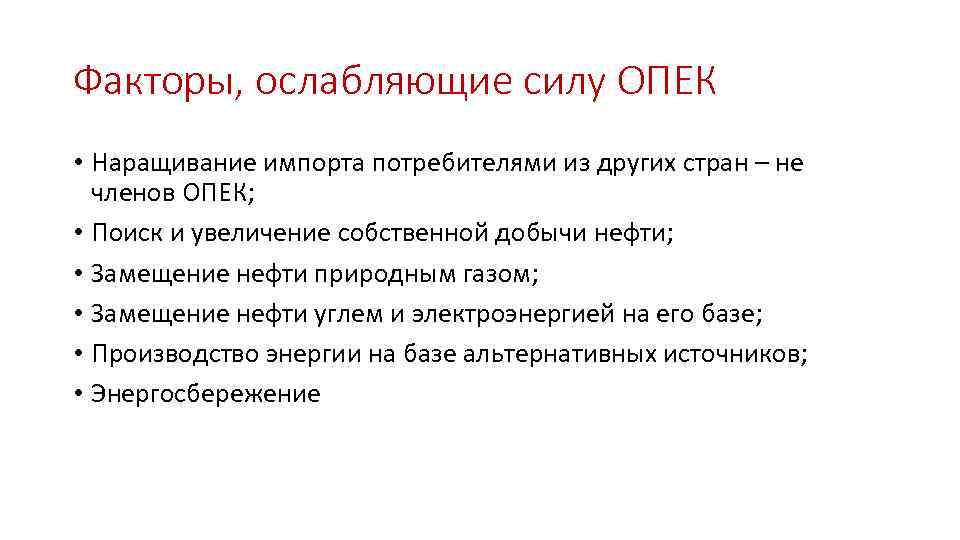 Факторы, ослабляющие силу ОПЕК

• Наращивание импорта потребителями из других стран – не членов ОПЕК;
• Поиск и увеличение собственной добычи нефти;
• Замещение нефти природным газом;
• Замещение нефти углем и электроэнергией на его базе;
• Производство энергии на базе альтернативных источников;
• Энергосбережение